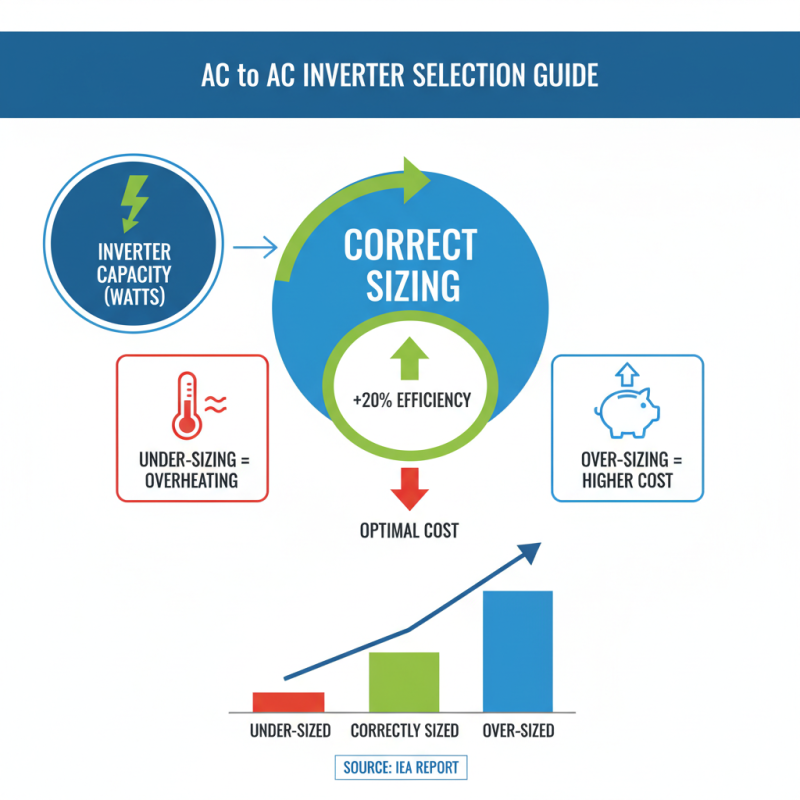 AC to AC INVERTER SELECTION GUIDE

INVERTER CAPACITY (WATTS)

CORRECT SIZING

+20% EFFICIENCY

UNDER-SIZING = OVERHEATING

OVER-SIZING = HIGHER COST

OPTIMAL COST

UNDER-SIZED

CORRECTLY SIZED

OVER-SIZED

SOURCE: IEA REPORT